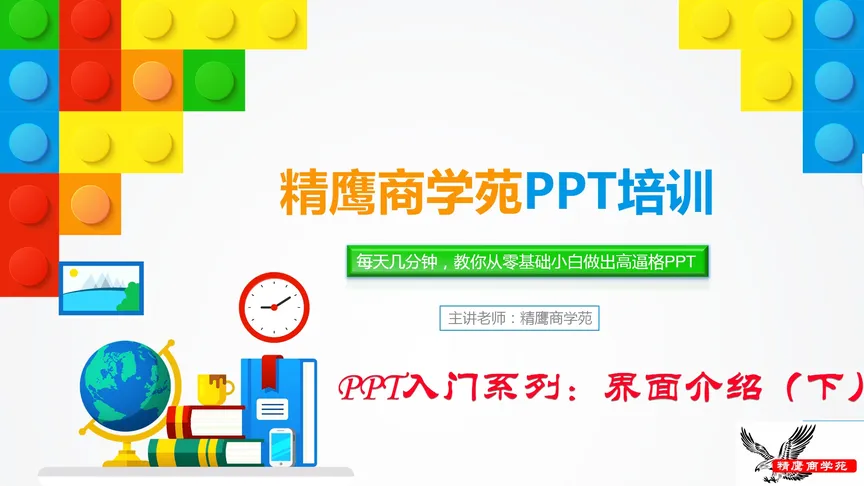 精鹰商学苑PPT培训

每天几分钟，教你从零基础小白做出高逼格PPT

主讲老师：精鹰商学苑

PPT入门系列：界面介绍（下）

精鹰商学苑